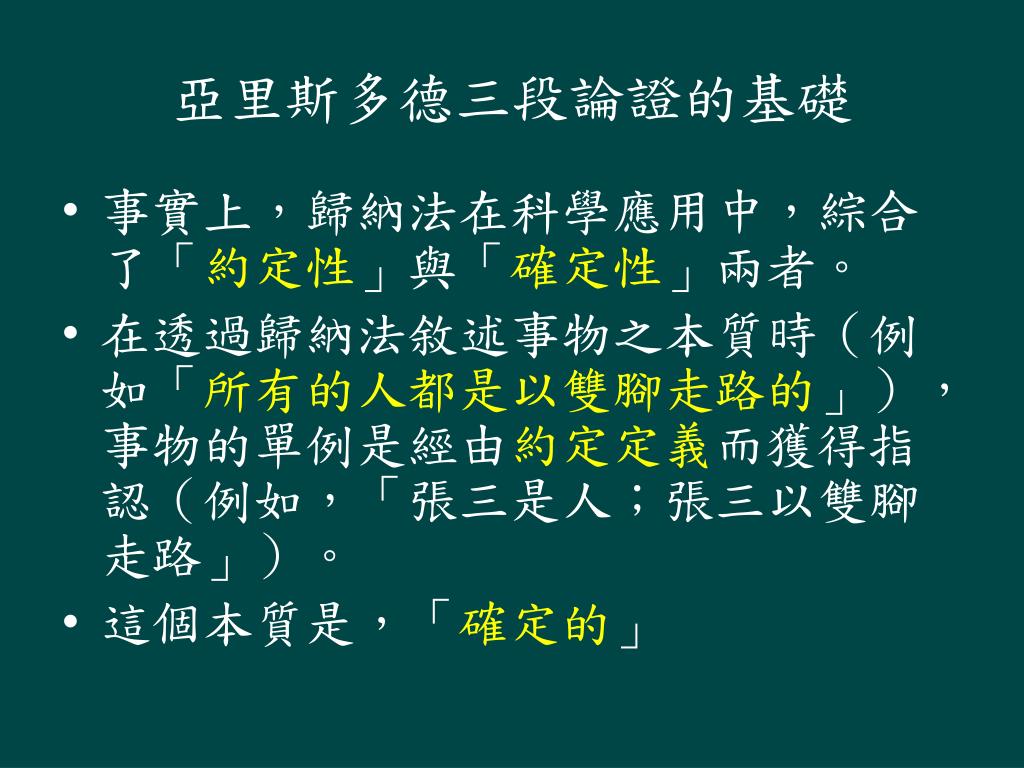 亞里斯多德三段論證的基礎

• 事實上，歸納法在科學應用中，綜合了「約定性」與「確定性」兩者。

• 在透過歸納法敘述事物之本質時（例如「所有的人都是以雙腳走路的」），事物的單例是經由約定定義而獲得指認（例如，「張三是人；張三以雙腳走路」）。

• 這個本質是，「確定的」